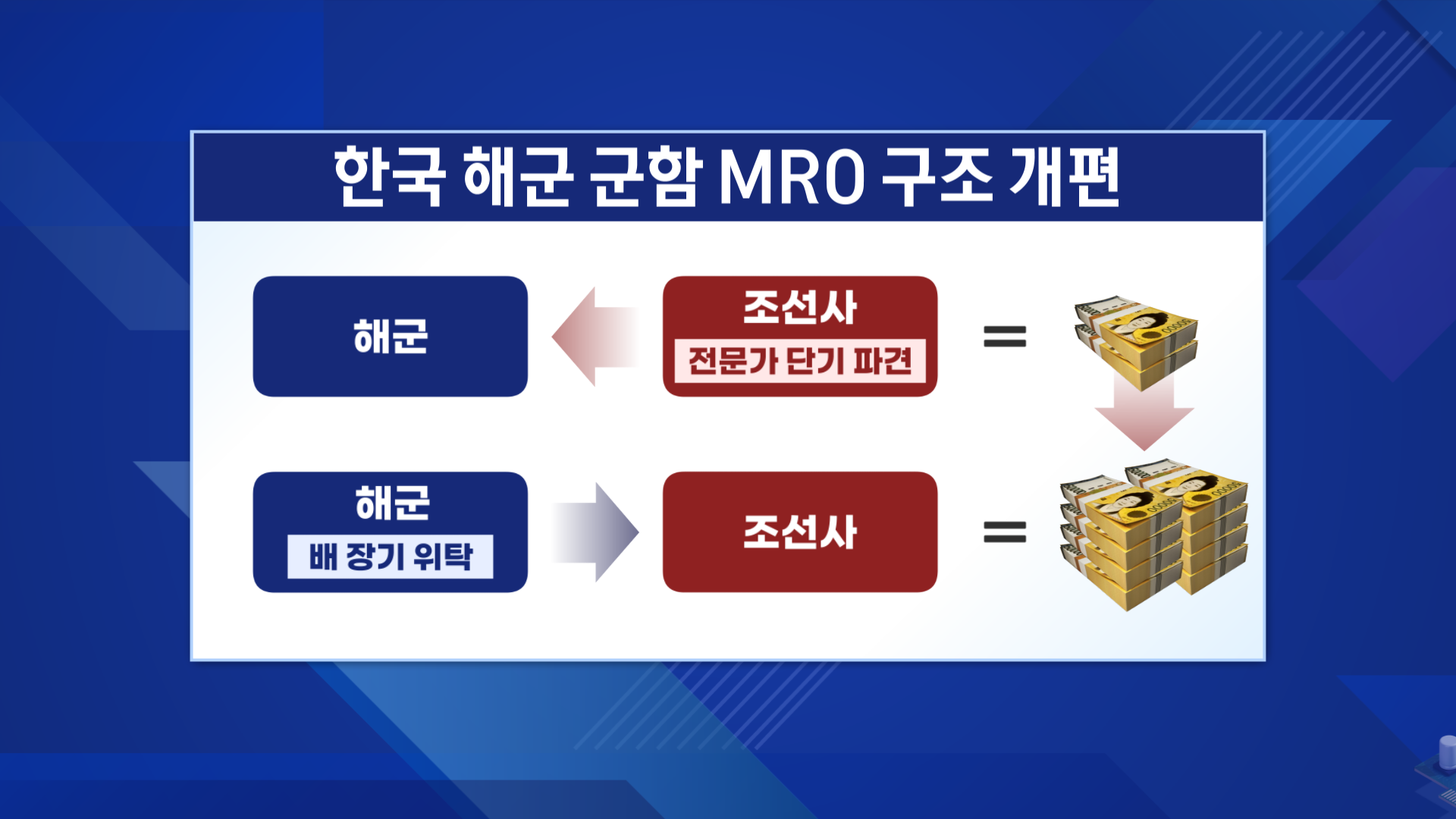 한국 해군 군함 MRO 구조 개편

해군

조선사
전문가 단기 파견

=

해군
배 장기 위탁

조선사

=